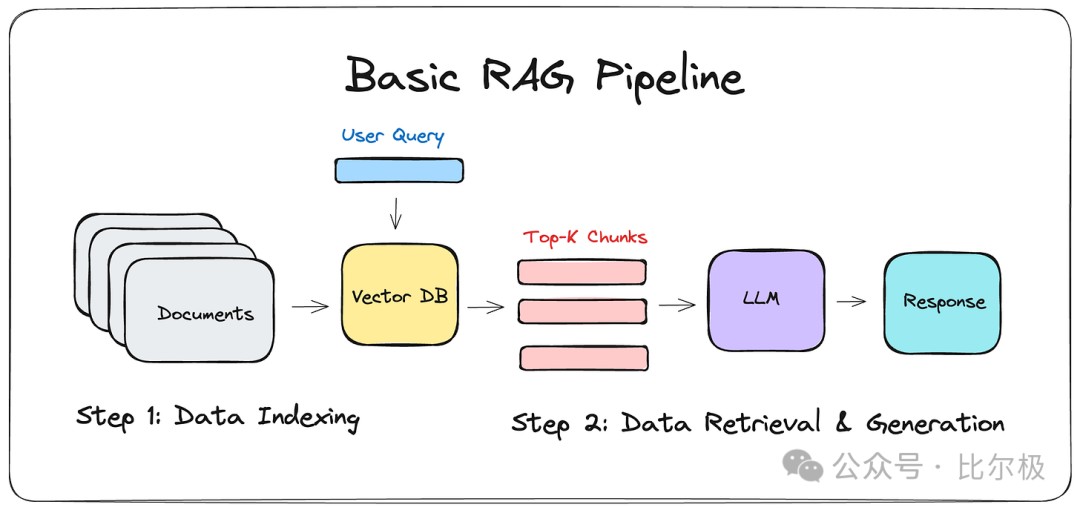 Basic RAG Pipeline

User Query

Documents

Vector DB

Top-K Chunks

LLM

Response

Step 1: Data Indexing

Step 2: Data Retrieval & Generation

公众号 · 比尔极